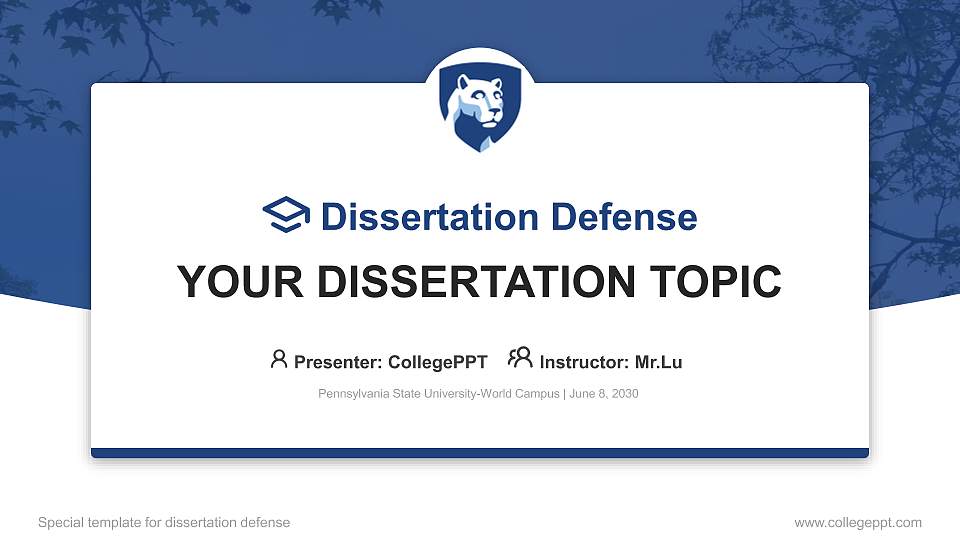 Dissertation Defense

YOUR DISSERTATION TOPIC

Presenter: CollegePPT Instructor: Mr.Lu

Pennsylvania State University-World Campus | June 8, 2030

Special template for dissertation defense

www.collegeppt.com